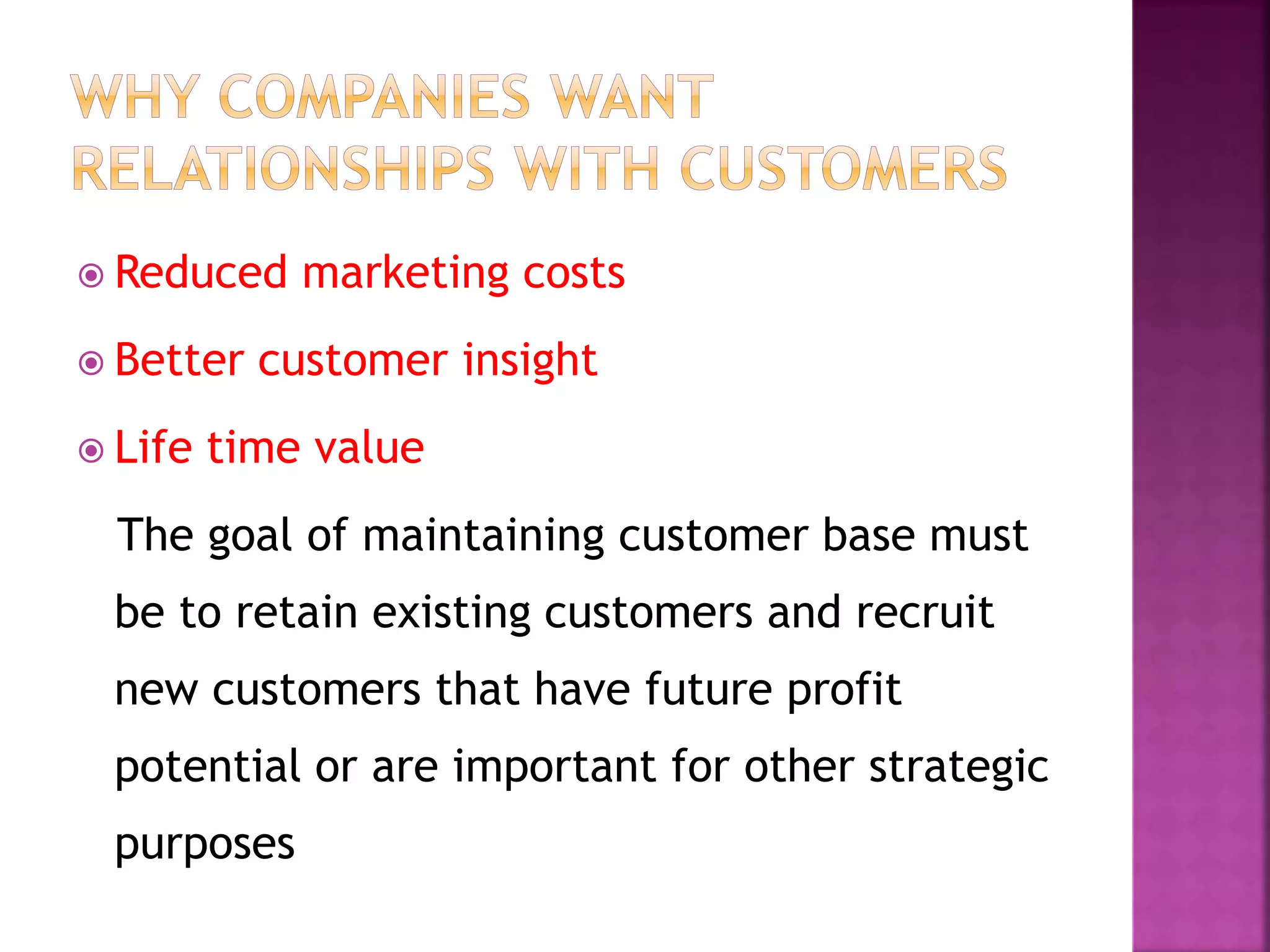 WHY COMPANIES WANT RELATIONSHIPS WITH CUSTOMERS

Reduced marketing costs

Better customer insight

Life time value

The goal of maintaining customer base must be to retain existing customers and recruit new customers that have future profit potential or are important for other strategic purposes